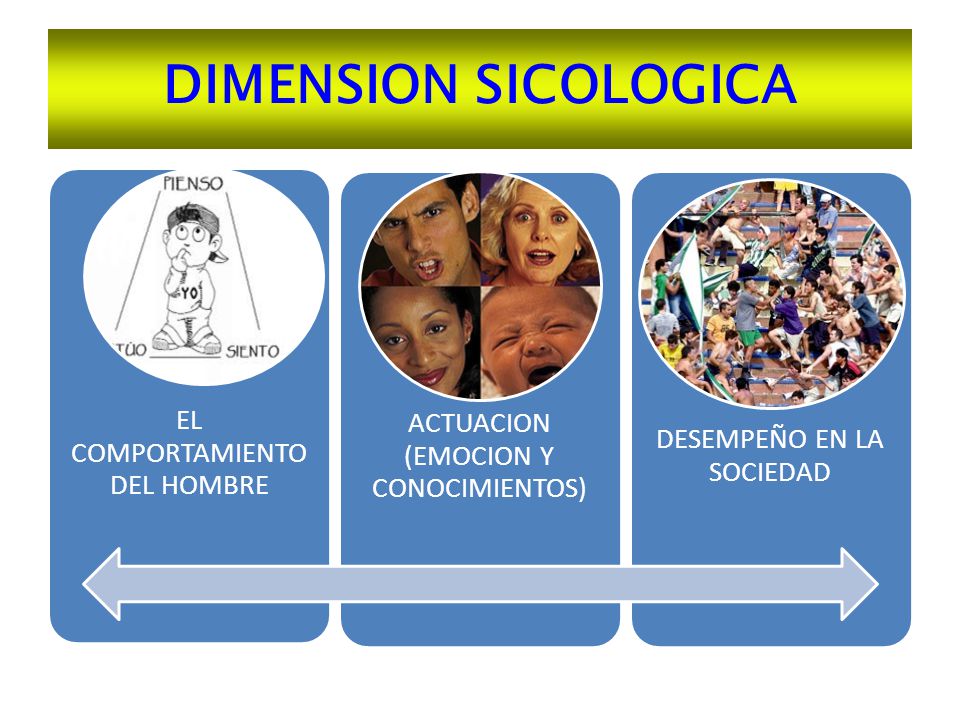 DIMENSION SICOLOGICA

PIENSO

YO

TÚO

SIENTO

EL COMPORTAMIENTO DEL HOMBRE

ACTUACION (EMOCION Y CONOCIMIENTOS)

DESEMPEÑO EN LA SOCIEDAD